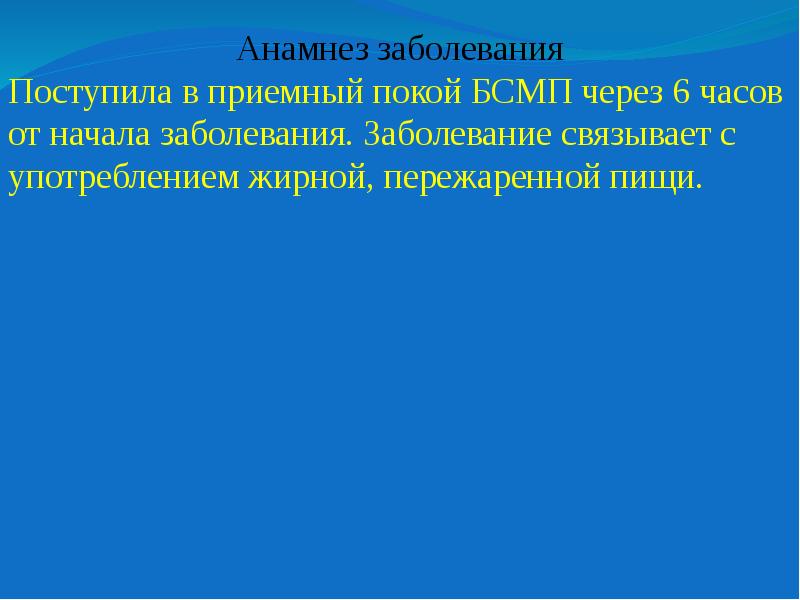 Анамнез заболевания

Поступила в приемный покой БСМП через 6 часов от начала заболевания. Заболевание связывает с употреблением жирной, пережаренной пищи.